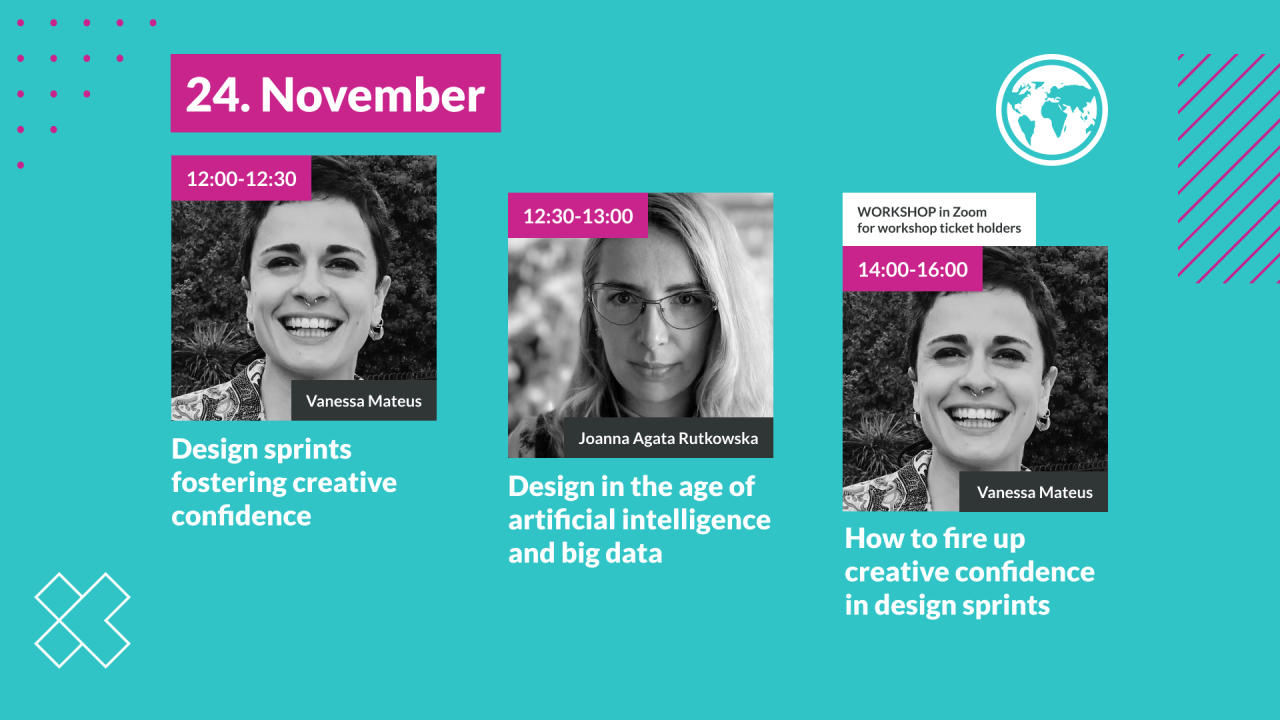 24. November

12:00-12:30

Vanessa Mateus

Design sprints fostering creative confidence

12:30-13:00

Joanna Agata Rutkowska

Design in the age of artificial intelligence and big data

WORKSHOP in Zoom
for workshop ticket holders

14:00-16:00

Vanessa Mateus

How to fire up creative confidence in design sprints